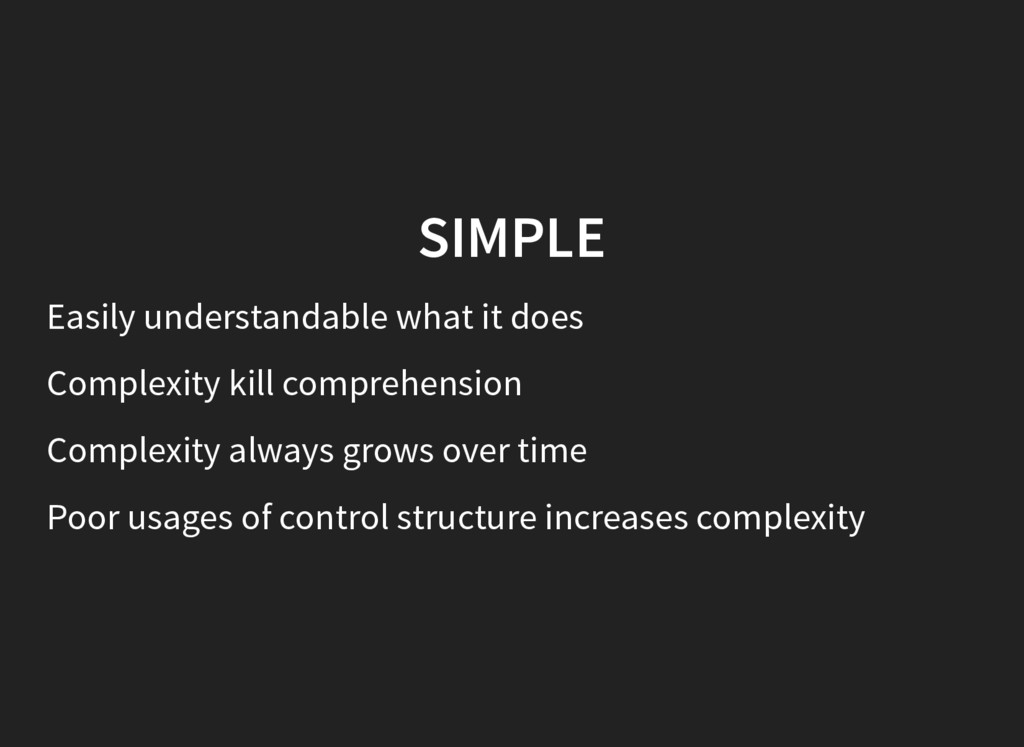 SIMPLE

Easily understandable what it does

Complexity kill comprehension

Complexity always grows over time

Poor usages of control structure increases complexity